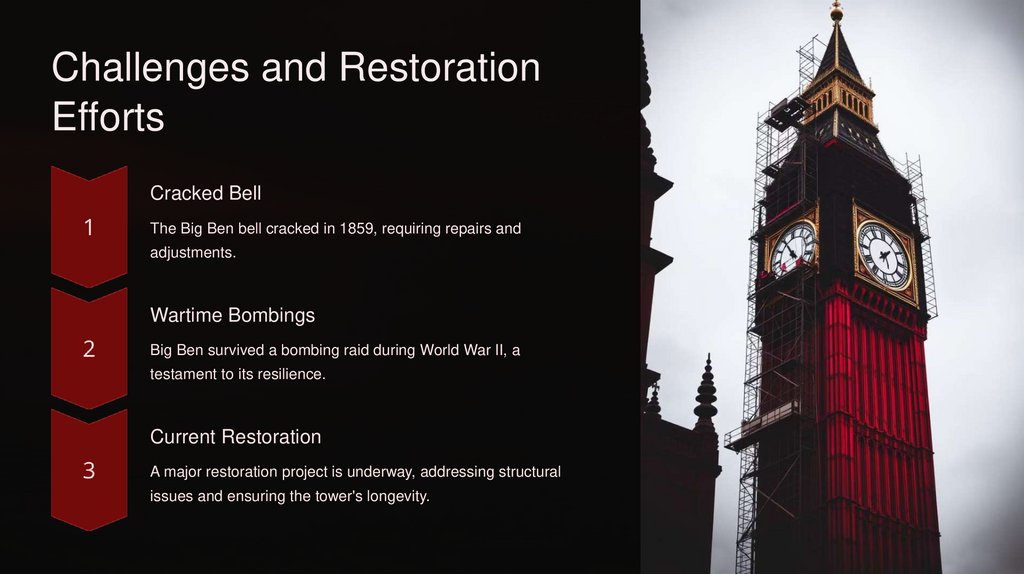 Challenges and Restoration Efforts

1

Cracked Bell

The Big Ben bell cracked in 1859, requiring repairs and adjustments.

2

Wartime Bombings

Big Ben survived a bombing raid during World War II, a testament to its resilience.

3

Current Restoration

A major restoration project is underway, addressing structural issues and ensuring the tower's longevity.